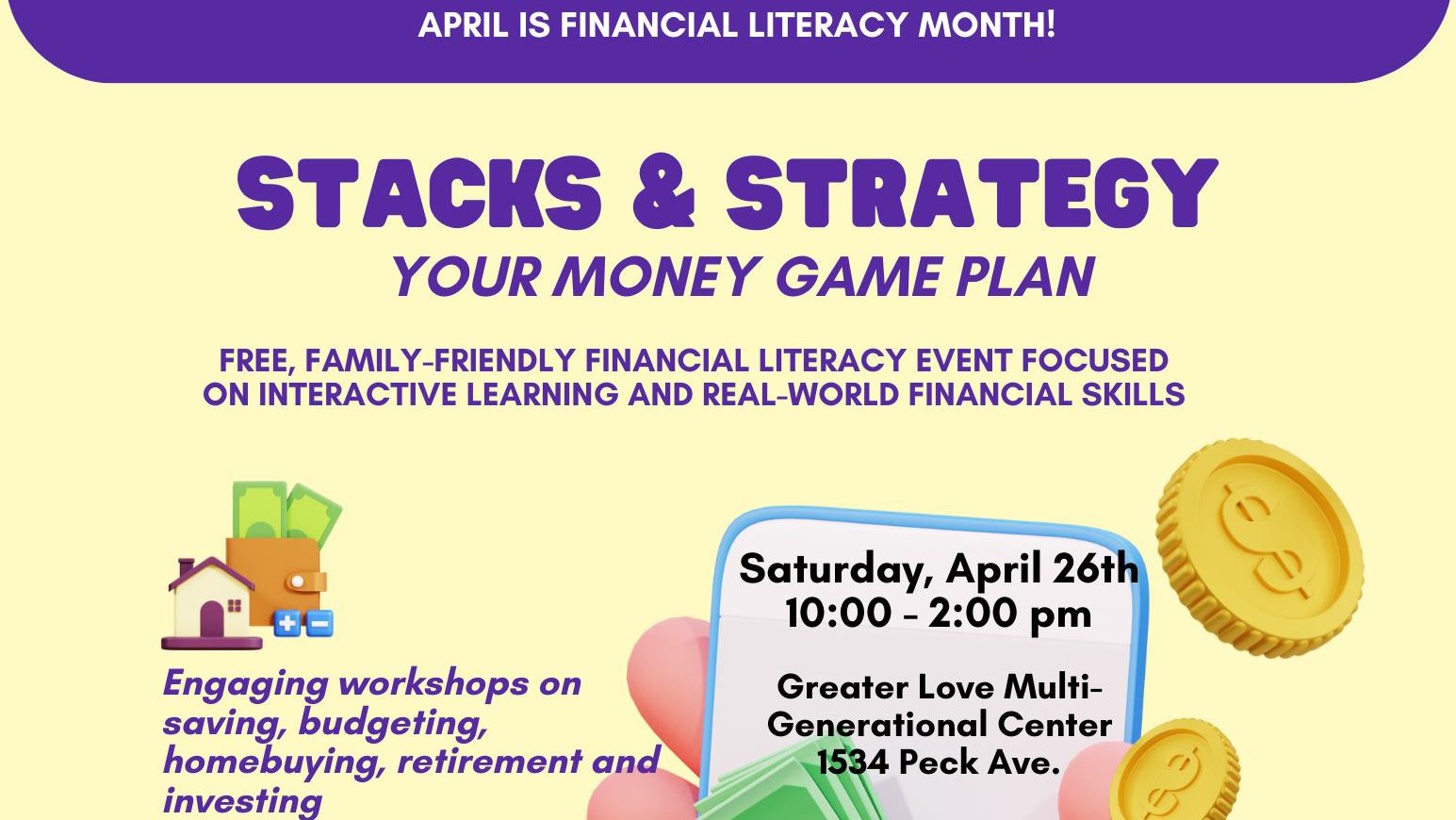 APRIL IS FINANCIAL LITERACY MONTH!

STACKS & STRATEGY
YOUR MONEY GAME PLAN

FREE, FAMILY-FRIENDLY FINANCIAL LITERACY EVENT FOCUSED ON INTERACTIVE LEARNING AND REAL-WORLD FINANCIAL SKILLS

Engaging workshops on saving, budgeting, homebuying, retirement and investing

Saturday, April 26th
10:00 - 2:00 pm

Greater Love Multi-Generational Center
1534 Peck Ave.